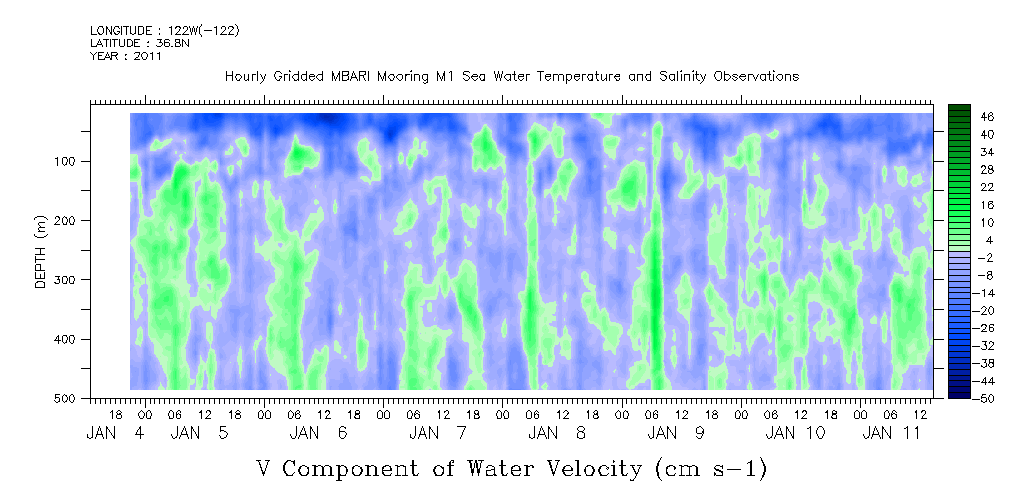 LONGITUDE : 122W(-122)
LATITUDE : 36.8N
YEAR : 2011

Hourly Gridded MBARI Mooring M1 Sea Water Temperature and Salinity Observations

DEPTH (m)
100
200
300
400
500

46
40
34
28
22
16
10
4
-2
-8
-14
-20
-26
-32
-38
-44
-50

18 00 06 12 18 00 06 12 18 00 06 12 18 00 06 12 18 00 06 12 18 00 06 12 18 00 06 12 18 00 06 12
JAN 4 JAN 5 JAN 6 JAN 7 JAN 8 JAN 9 JAN 10 JAN 11

V Component of Water Velocity (cm s-1)